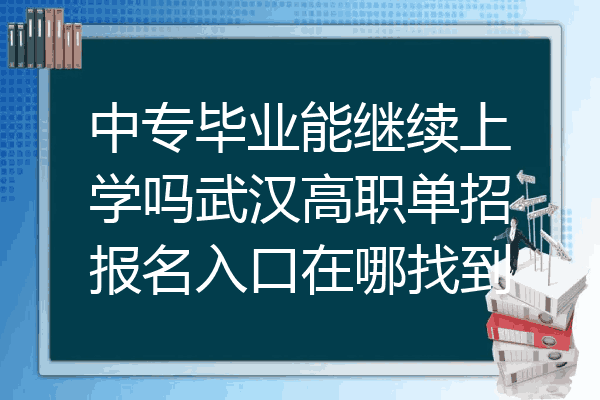 中专毕业能继续上学吗武汉高职单招报名入口在哪找到